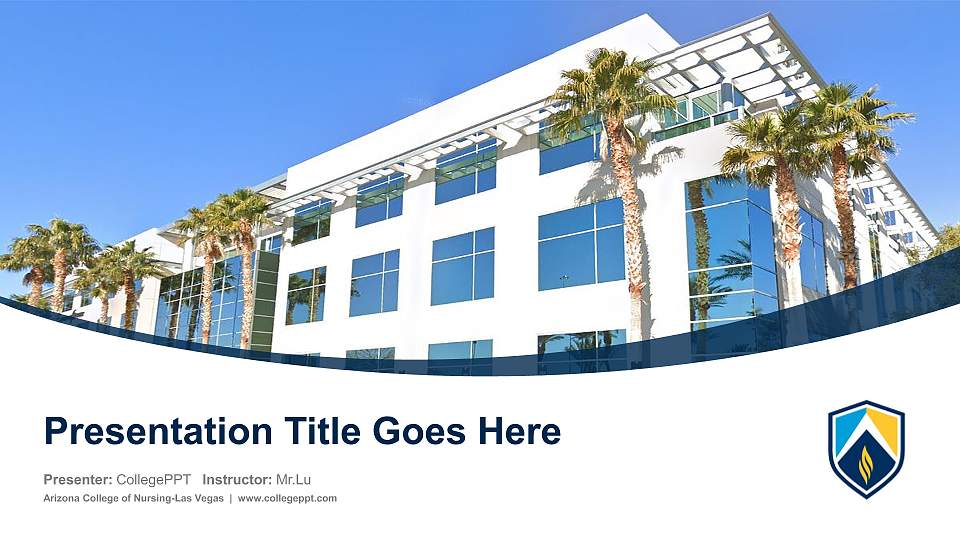 Presentation Title Goes Here

Presenter: CollegePPT Instructor: Mr.Lu

Arizona College of Nursing-Las Vegas | www.collegeppt.com